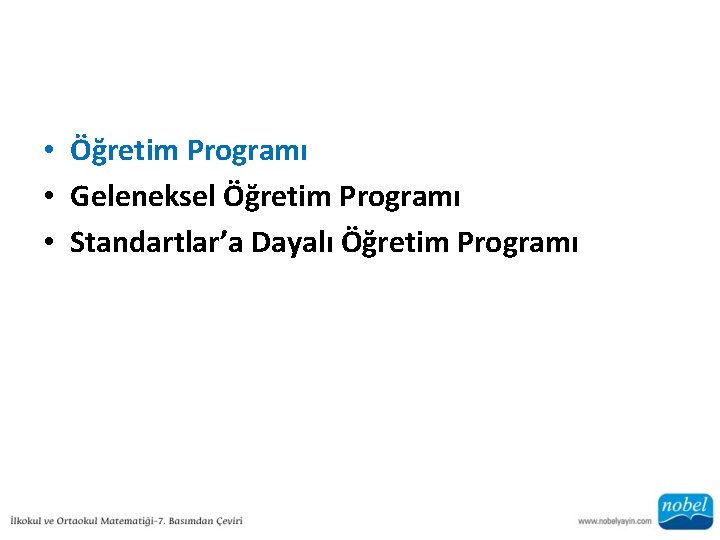 • Öğretim Programı
• Geleneksel Öğretim Programı
• Standartlar'a Dayalı Öğretim Programı

İlkokul ve Ortaokul Matematiği-7. Basımdan Çeviri

www.nobelyayin.com

nobel